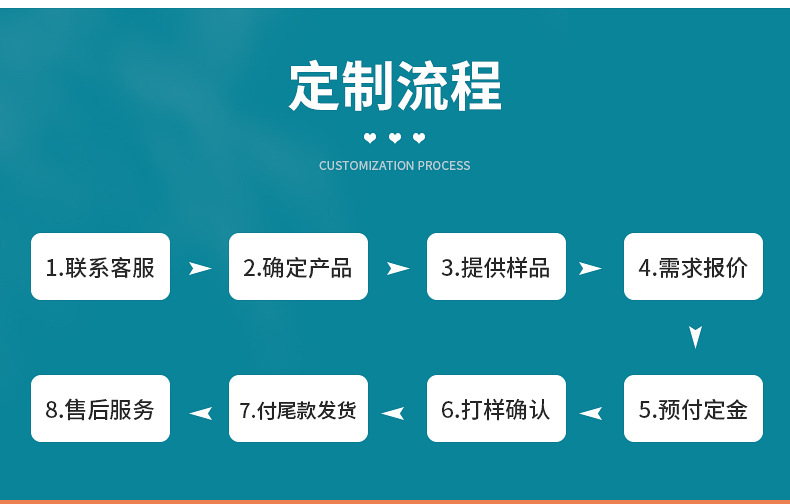 定制流程

CUSTOMIZATION PROCESS

1.联系客服
2.确定产品
3.提供样品
4.需求报价
5.预付定金
6.打样确认
7.付尾款发货
8.售后服务